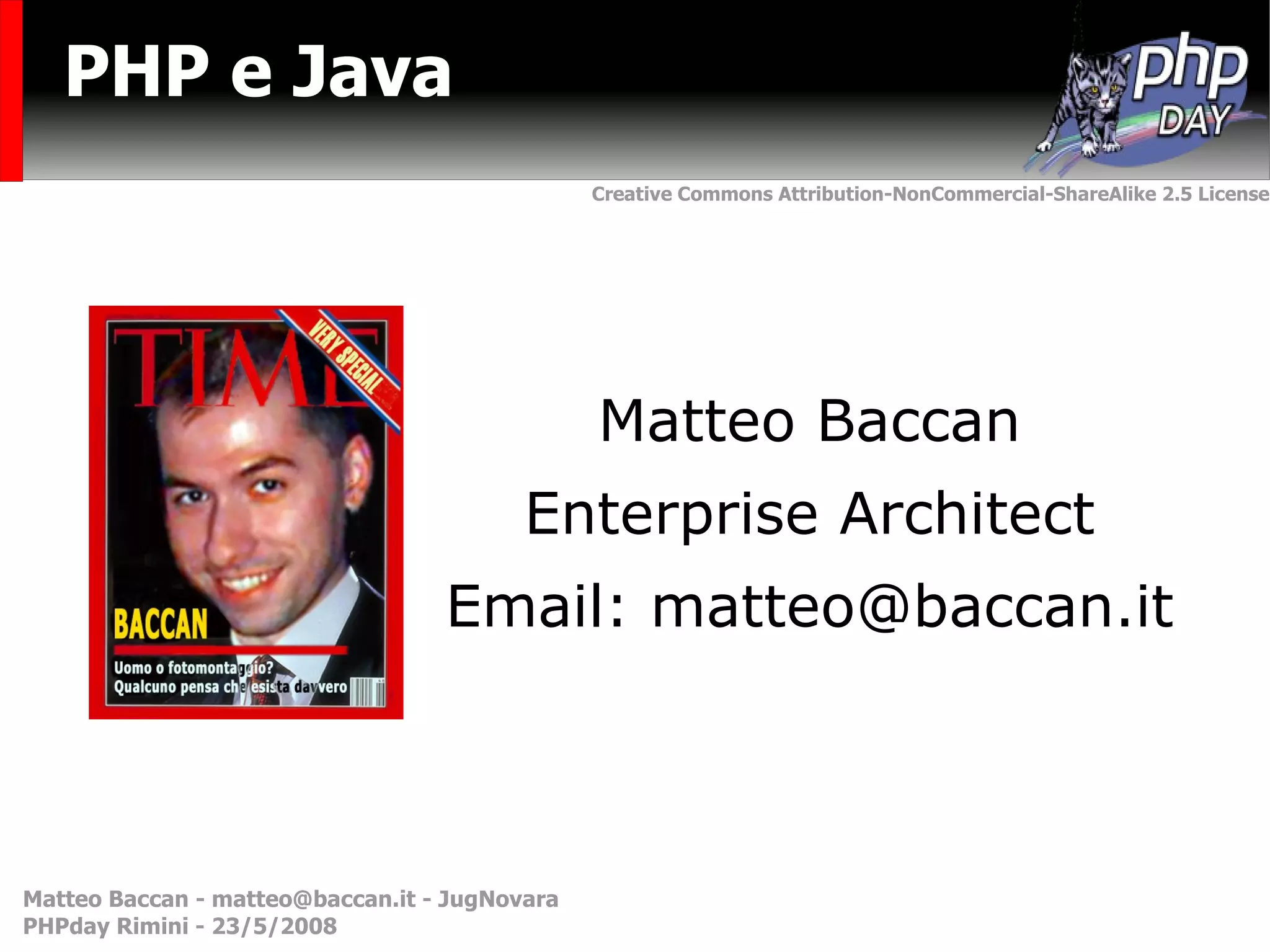 PHP e Java

php DAY

Creative Commons Attribution-NonCommercial-ShareAlike 2.5 License

TIME

VERY SPECIAL

BACCAN

Uomo o fotomontaggio?
Qualcuno pensa che esista davvero

Matteo Baccan

Enterprise Architect

Email: matteo@baccan.it

Matteo Baccan - matteo@baccan.it - JugNovara
PHPday Rimini - 23/5/2008